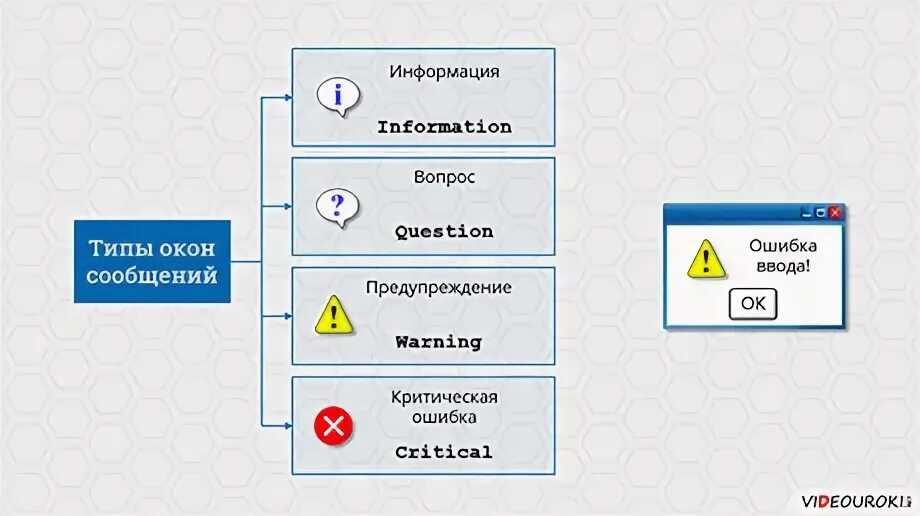 Типы окон сообщений

Информация
Information

Вопрос
Question

Предупреждение
Warning

Критическая ошибка
Critical

Ошибка ввода!
OK

VIDEOUROKI